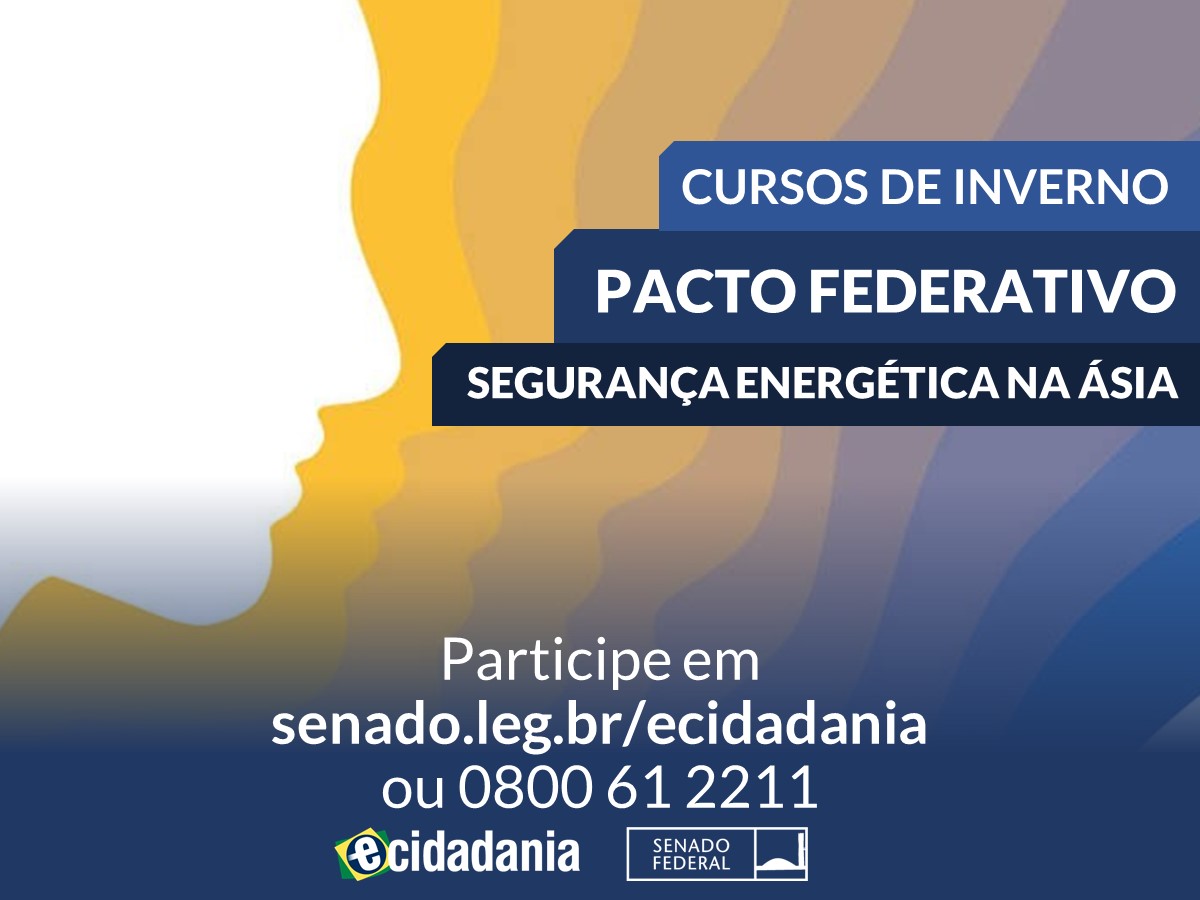 CURSOS DE INVERNO
PACTO FEDERATIVO
SEGURANÇA ENERGÉTICA NA ÁSIA

Participe em
senado.leg.br/ecidadania
ou 0800 61 2211

ecidadania

SENADO FEDERAL